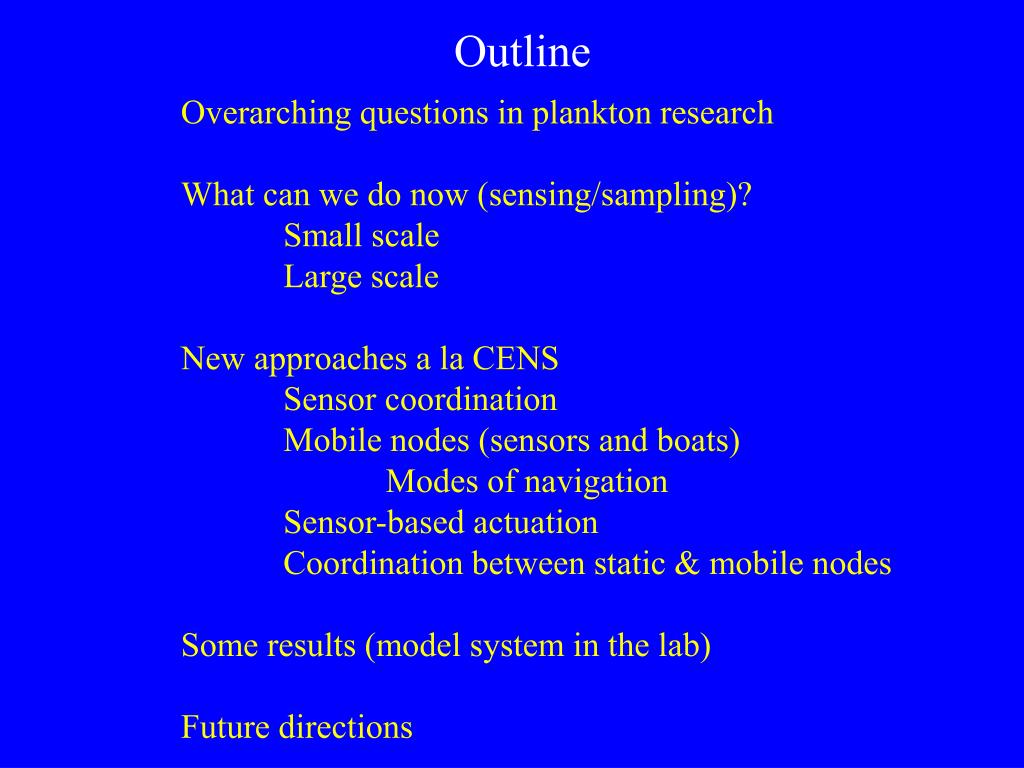 Outline

Overarching questions in plankton research

What can we do now (sensing/sampling)?
Small scale
Large scale

New approaches a la CENS
Sensor coordination
Mobile nodes (sensors and boats)
Modes of navigation
Sensor-based actuation
Coordination between static & mobile nodes

Some results (model system in the lab)

Future directions